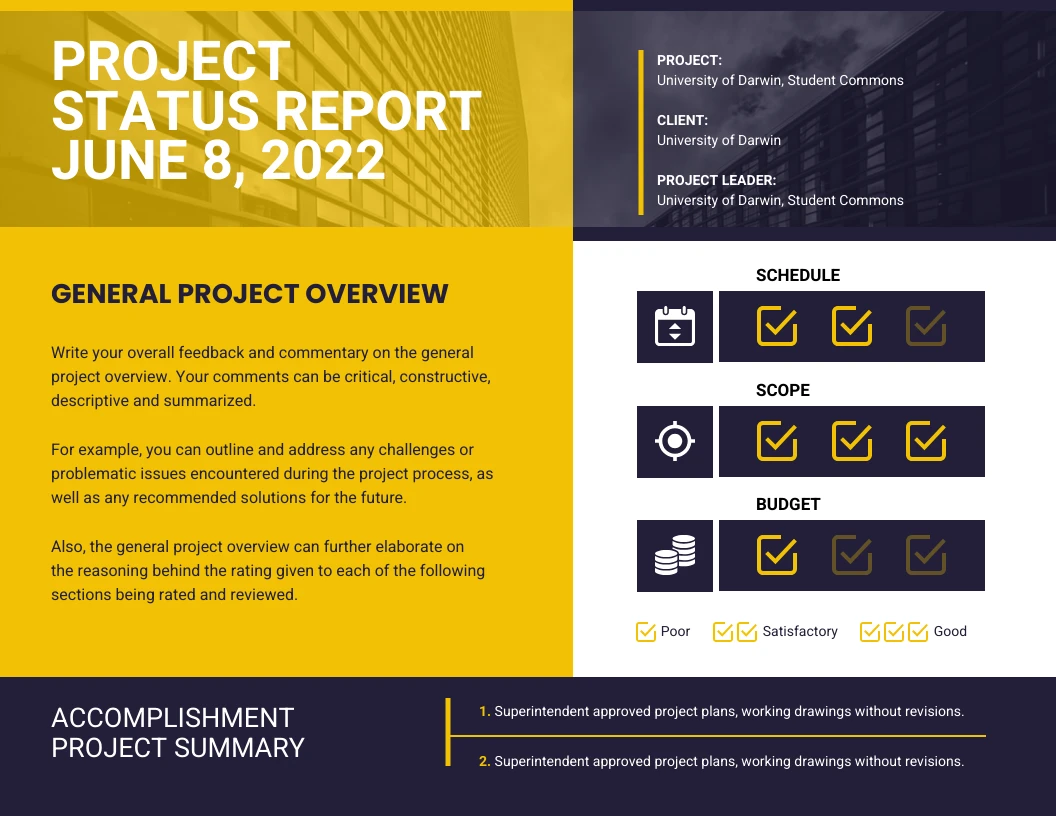 PROJECT STATUS REPORT JUNE 8, 2022

PROJECT:
University of Darwin, Student Commons

CLIENT:
University of Darwin

PROJECT LEADER:
University of Darwin, Student Commons

GENERAL PROJECT OVERVIEW

Write your overall feedback and commentary on the general project overview. Your comments can be critical, constructive, descriptive and summarized.

For example, you can outline and address any challenges or problematic issues encountered during the project process, as well as any recommended solutions for the future.

Also, the general project overview can further elaborate on the reasoning behind the rating given to each of the following sections being rated and reviewed.

SCHEDULE

SCOPE

BUDGET

Poor Satisfactory Good

ACCOMPLISHMENT PROJECT SUMMARY

1. Superintendent approved project plans, working drawings without revisions.

2. Superintendent approved project plans, working drawings without revisions.